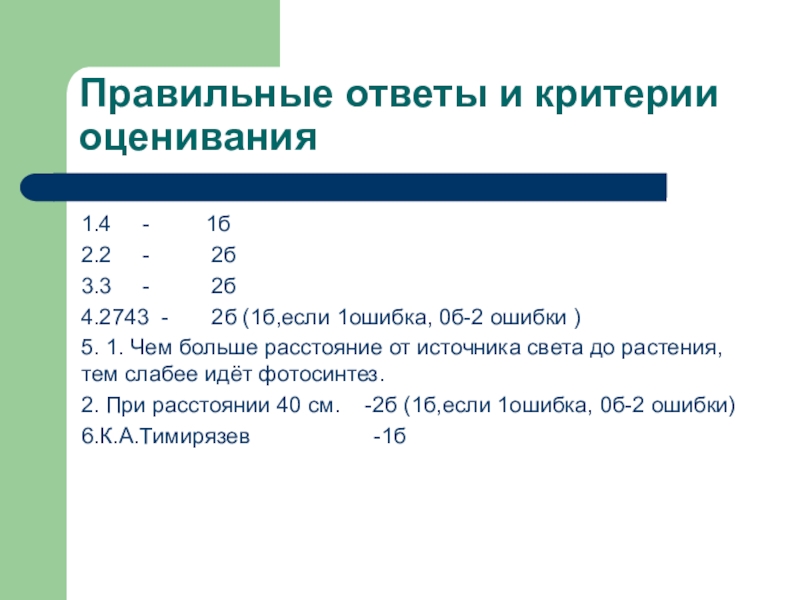 Правильные ответы и критерии оценивания

1.4 - 1б
2.2 - 2б
3.3 - 2б
4.2743 - 2б (1б,если 1ошибка, 0б-2 ошибки )
5. 1. Чем больше расстояние от источника света до растения, тем слабее идёт фотосинтез.
2. При расстоянии 40 см. -2б (1б,если 1ошибка, 0б-2 ошибки)
6.К.А.Тимирязев -1б